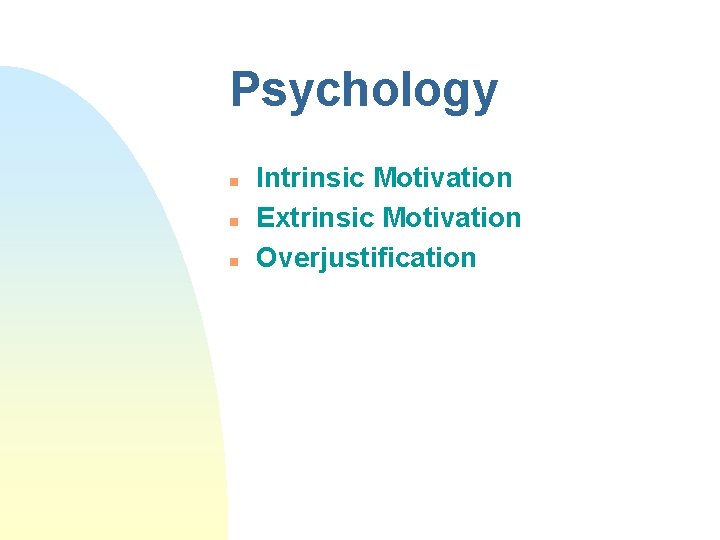 Psychology

- Intrinsic Motivation
- Extrinsic Motivation
- Overjustification